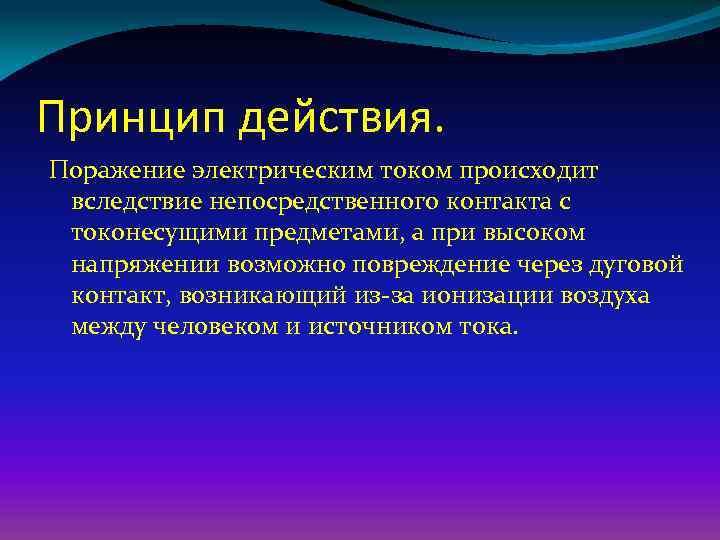 Принцип действия.

Поражение электрическим током происходит вследствие непосредственного контакта с токонесущими предметами, а при высоком напряжении возможно повреждение через дуговой контакт, возникающий из-за ионизации воздуха между человеком и источником тока.